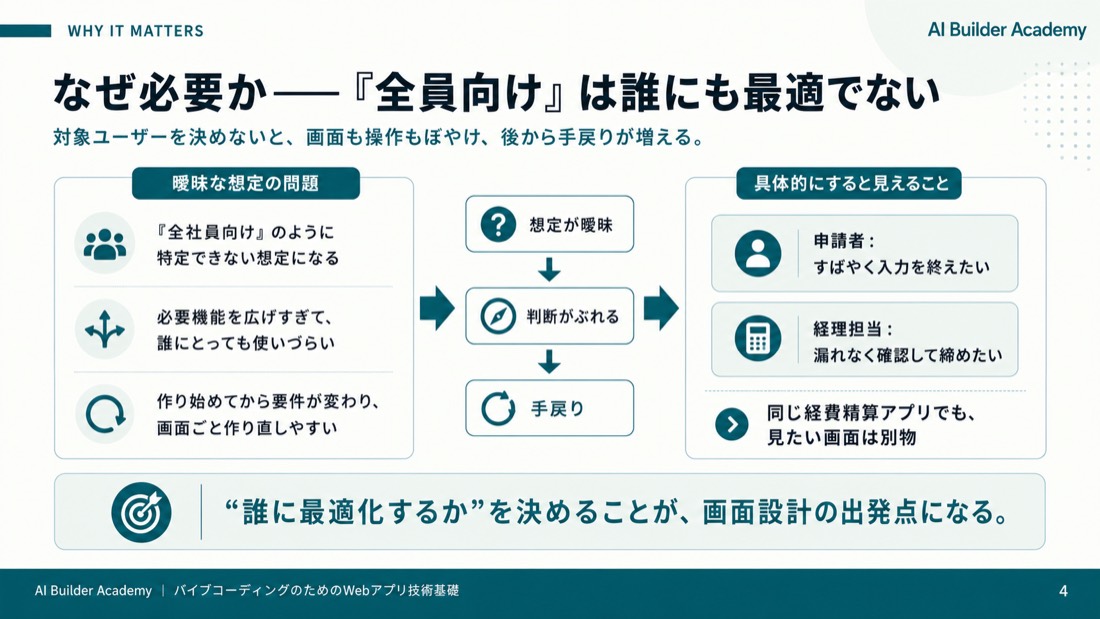 WHY IT MATTERS

AI Builder Academy

なぜ必要か──『全員向け』は誰にも最適でない

対象ユーザーを決めないと、画面も操作もぼやけ、後から手戻りが増える。

曖昧な想定の問題

『全社員向け』のように特定できない想定になる

必要機能を広げすぎて、誰にとっても使いづらい

作り始めてから要件が変わり、画面ごと作り直しやすい

想定が曖昧

判断がぶれる

手戻り

具体的にすると見えること

申請者：
すばやく入力を終えたい

経理担当：
漏れなく確認して締めたい

同じ経費精算アプリでも、見たい画面は別物

“誰に最適化するか”を決めることが、画面設計の出発点になる。

AI Builder Academy | バイブコーディングのためのWebアプリ技術基礎

4